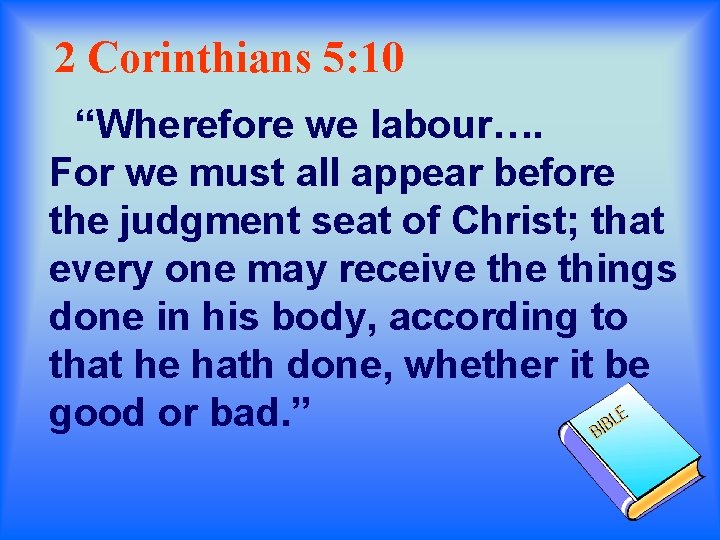 2 Corinthians 5:10

“Wherefore we labour…. For we must all appear before the judgment seat of Christ; that every one may receive the things done in his body, according to that he hath done, whether it be good or bad.”

BIBLE